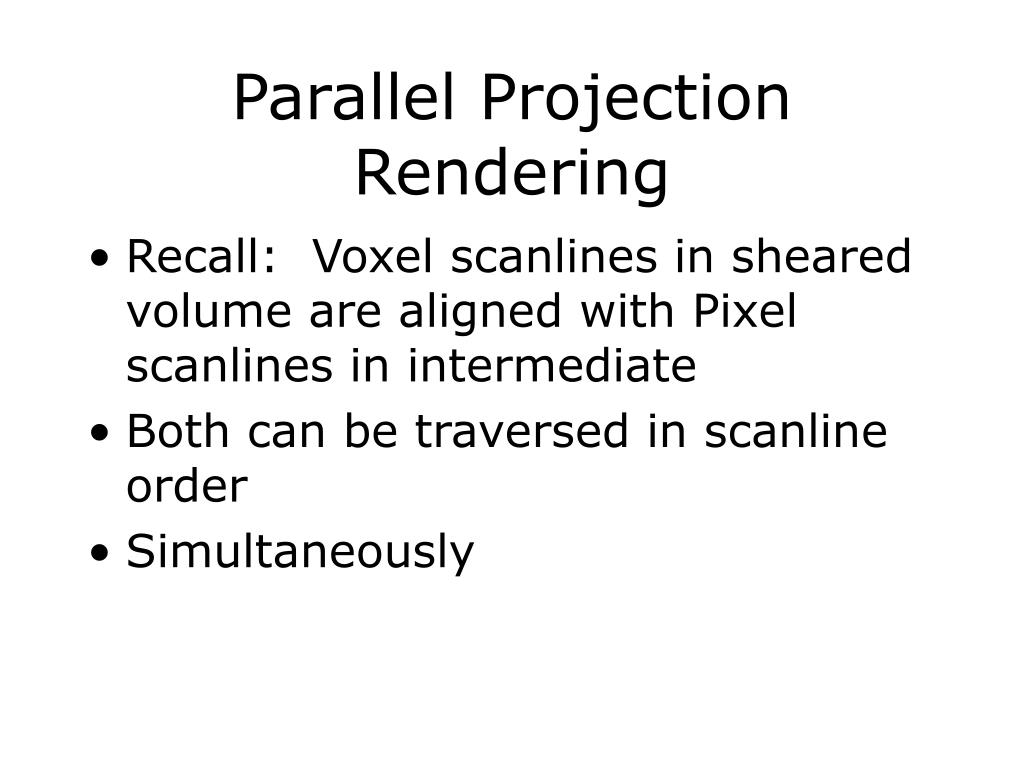 Parallel Projection Rendering

• Recall:  Voxel scanlines in sheared volume are aligned with Pixel scanlines in intermediate
• Both can be traversed in scanline order
• Simultaneously